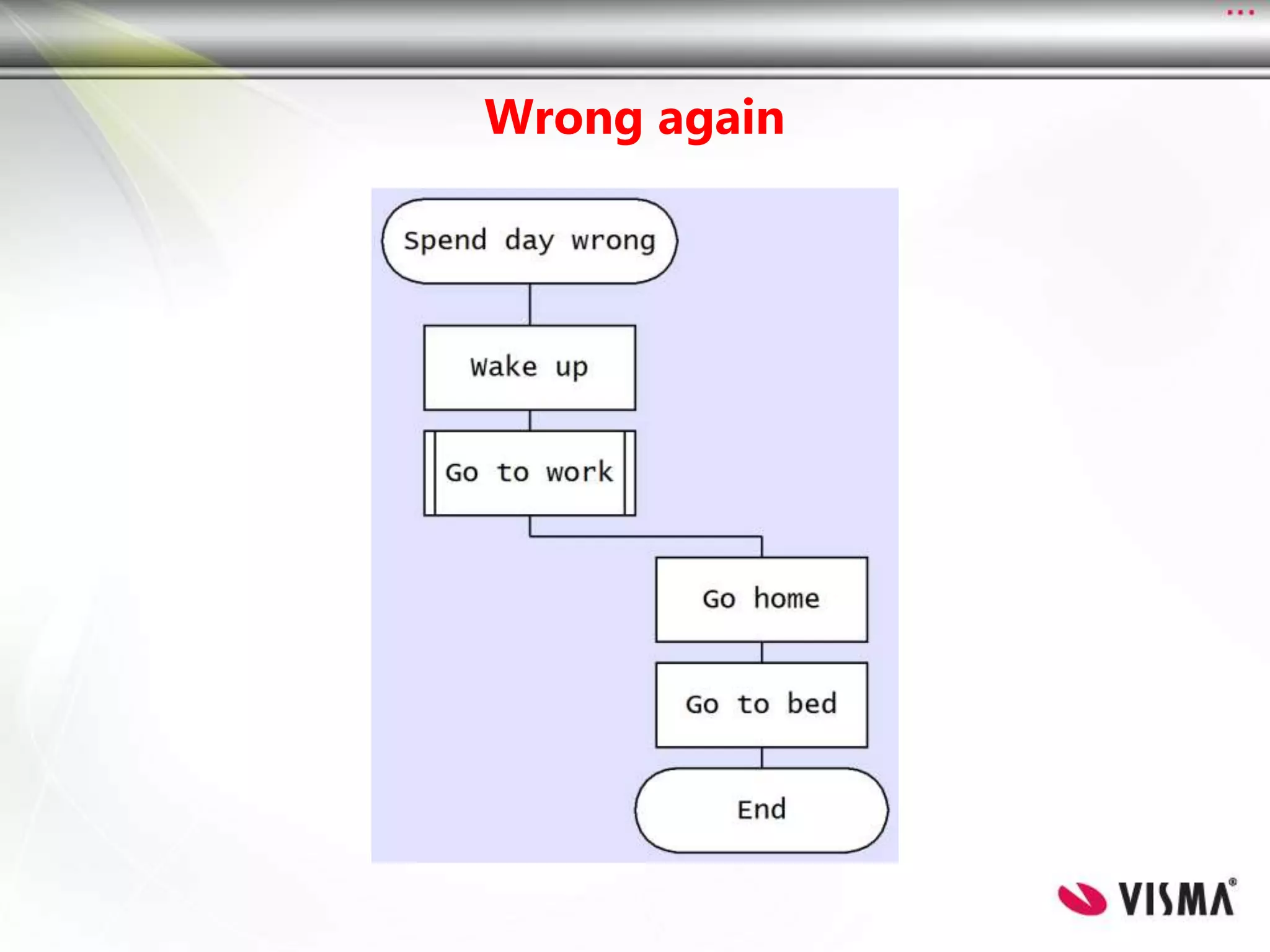 Wrong again

Spend day wrong

Wake up

Go to work

Go home

Go to bed

End

VISMA®